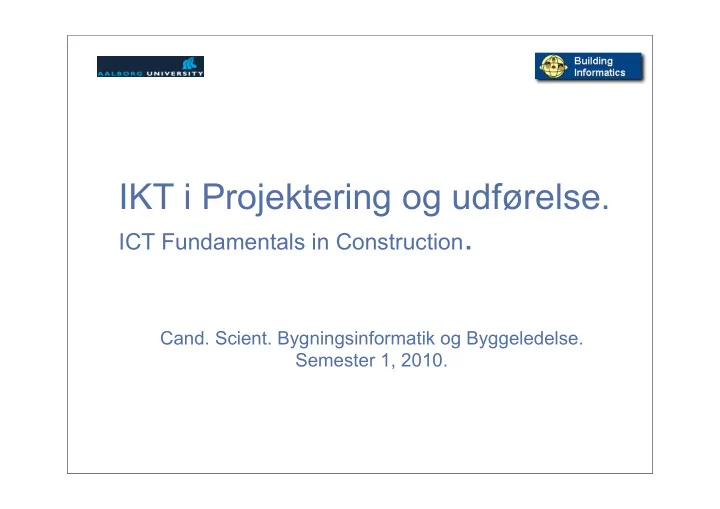 AALBORG UNIVERSITY

Building Informatics

IKT i Projektering og udførelse.

ICT Fundamentals in Construction.

Cand. Scient. Bygningsinformatik og Byggeledelse.
Semester 1, 2010.